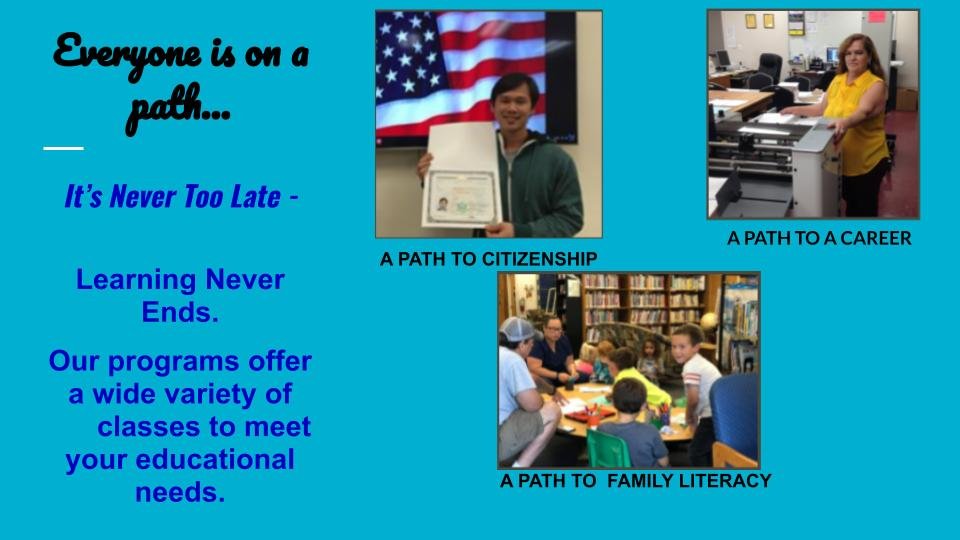 Everyone is on a path...

It's Never Too Late -

Learning Never Ends.

Our programs offer a wide variety of classes to meet your educational needs.

A PATH TO CITIZENSHIP

A PATH TO A CAREER

A PATH TO FAMILY LITERACY